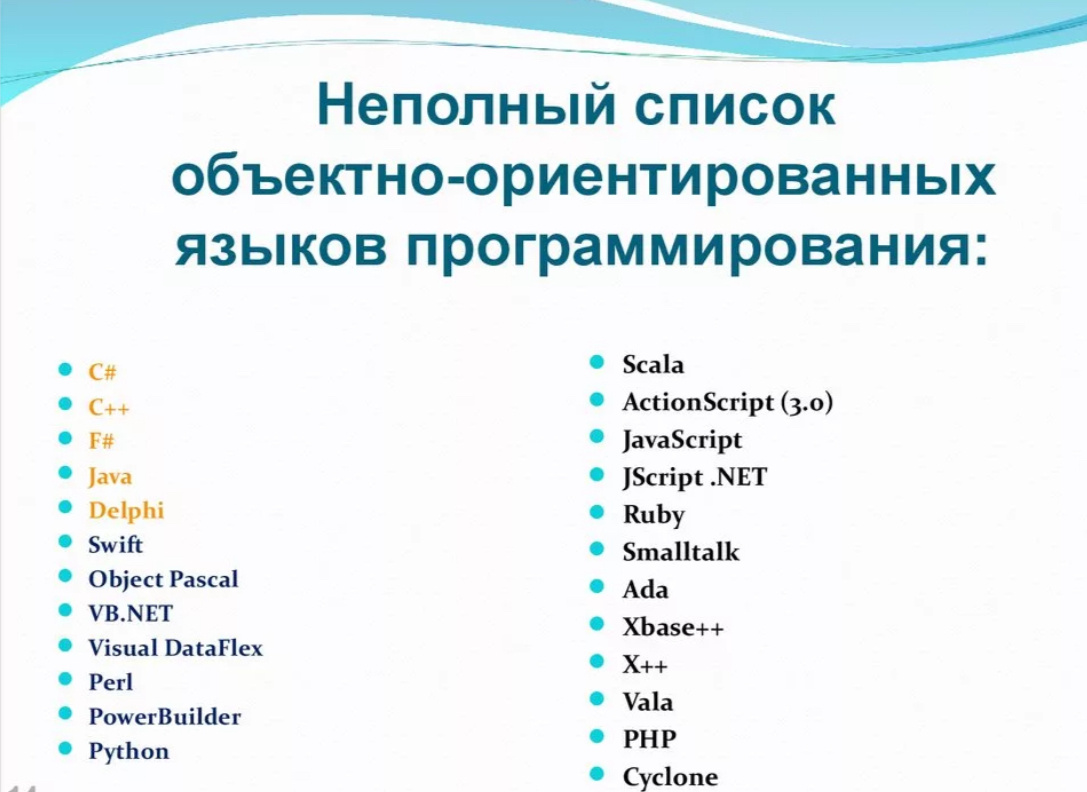 Неполный список объектно-ориентированных языков программирования:

- C#
- C++
- F#
- Java
- Delphi
- Swift
- Object Pascal
- VB.NET
- Visual DataFlex
- Perl
- PowerBuilder
- Python

- Scala
- ActionScript (3.0)
- JavaScript
- JScript .NET
- Ruby
- Smalltalk
- Ada
- Xbase++
- X++
- Vala
- PHP
- Cyclone